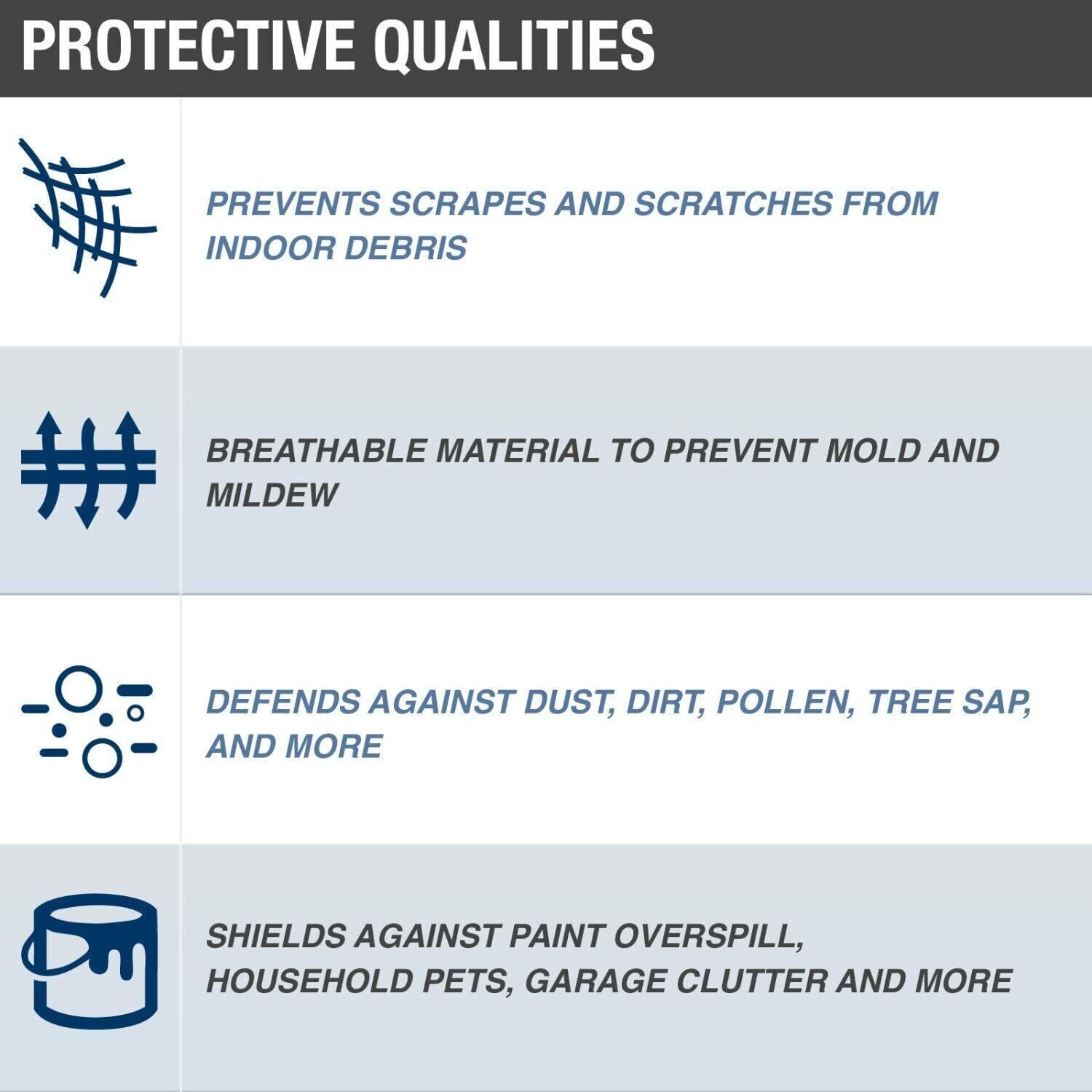 PROTECTIVE QUALITIES

PREVENTS SCRAPES AND SCRATCHES FROM INDOOR DEBRIS

BREATHABLE MATERIAL TO PREVENT MOLD AND MILDEW

DEFENDS AGAINST DUST, DIRT, POLLEN, TREE SAP, AND MORE

SHIELDS AGAINST PAINT OVERSPILL, HOUSEHOLD PETS, GARAGE CLUTTER AND MORE